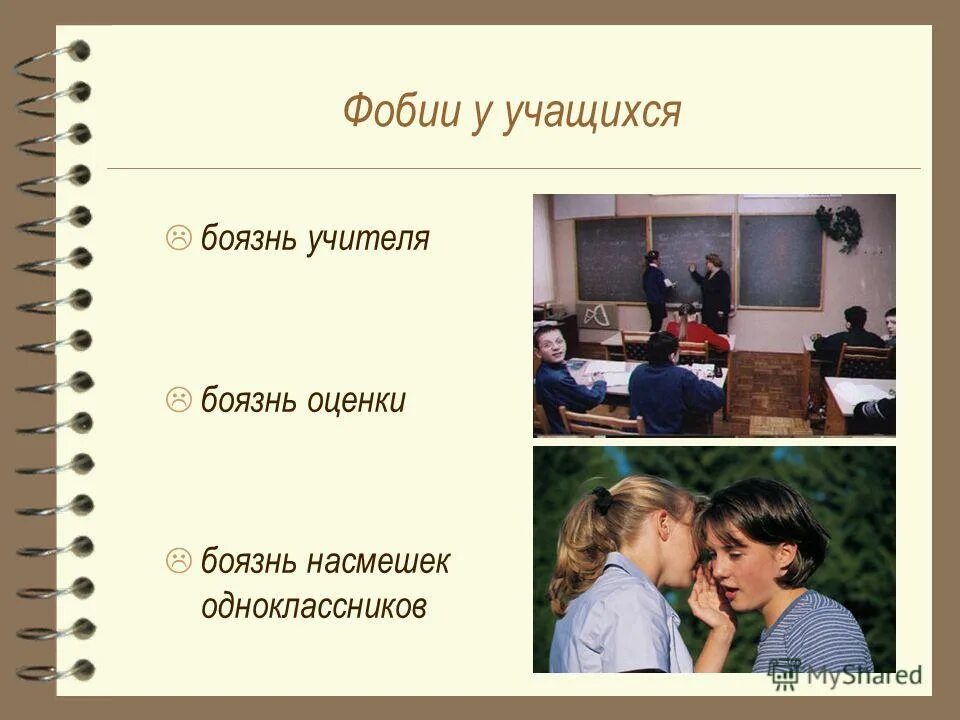 Фобии у учащихся

☹ боязнь учителя

☹ боязнь оценки

☹ боязнь насмешек одноклассников

MyShared